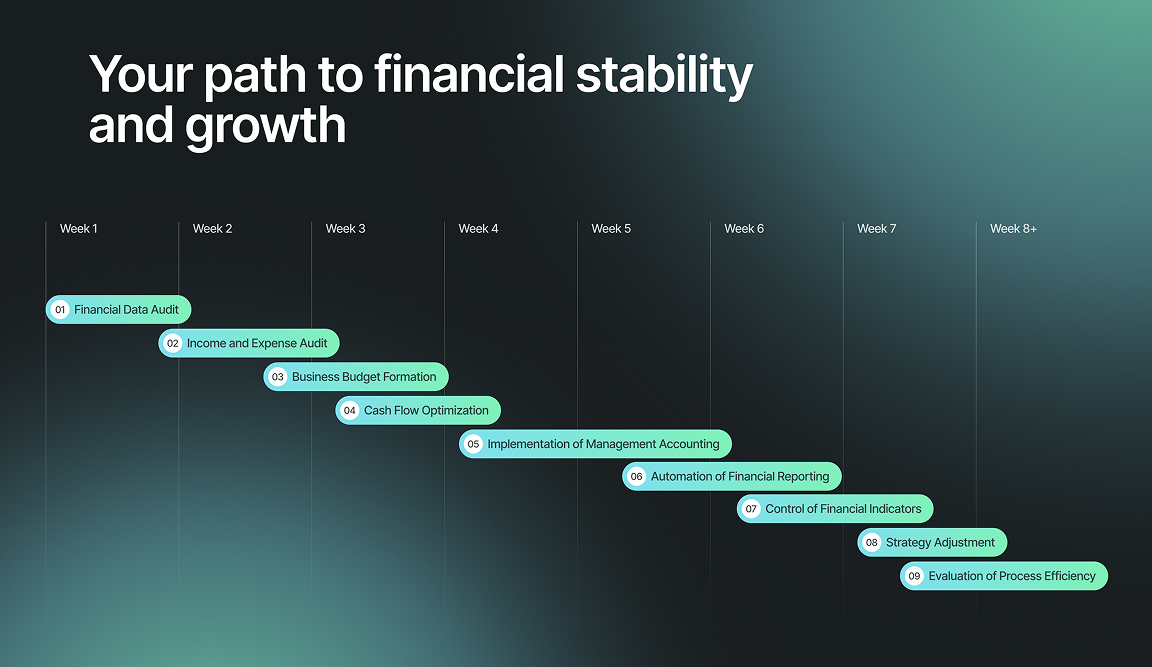 Your path to financial stability and growth

Week 1
Week 2
Week 3
Week 4
Week 5
Week 6
Week 7
Week 8+

01 Financial Data Audit
02 Income and Expense Audit
03 Business Budget Formation
04 Cash Flow Optimization
05 Implementation of Management Accounting
06 Automation of Financial Reporting
07 Control of Financial Indicators
08 Strategy Adjustment
09 Evaluation of Process Efficiency